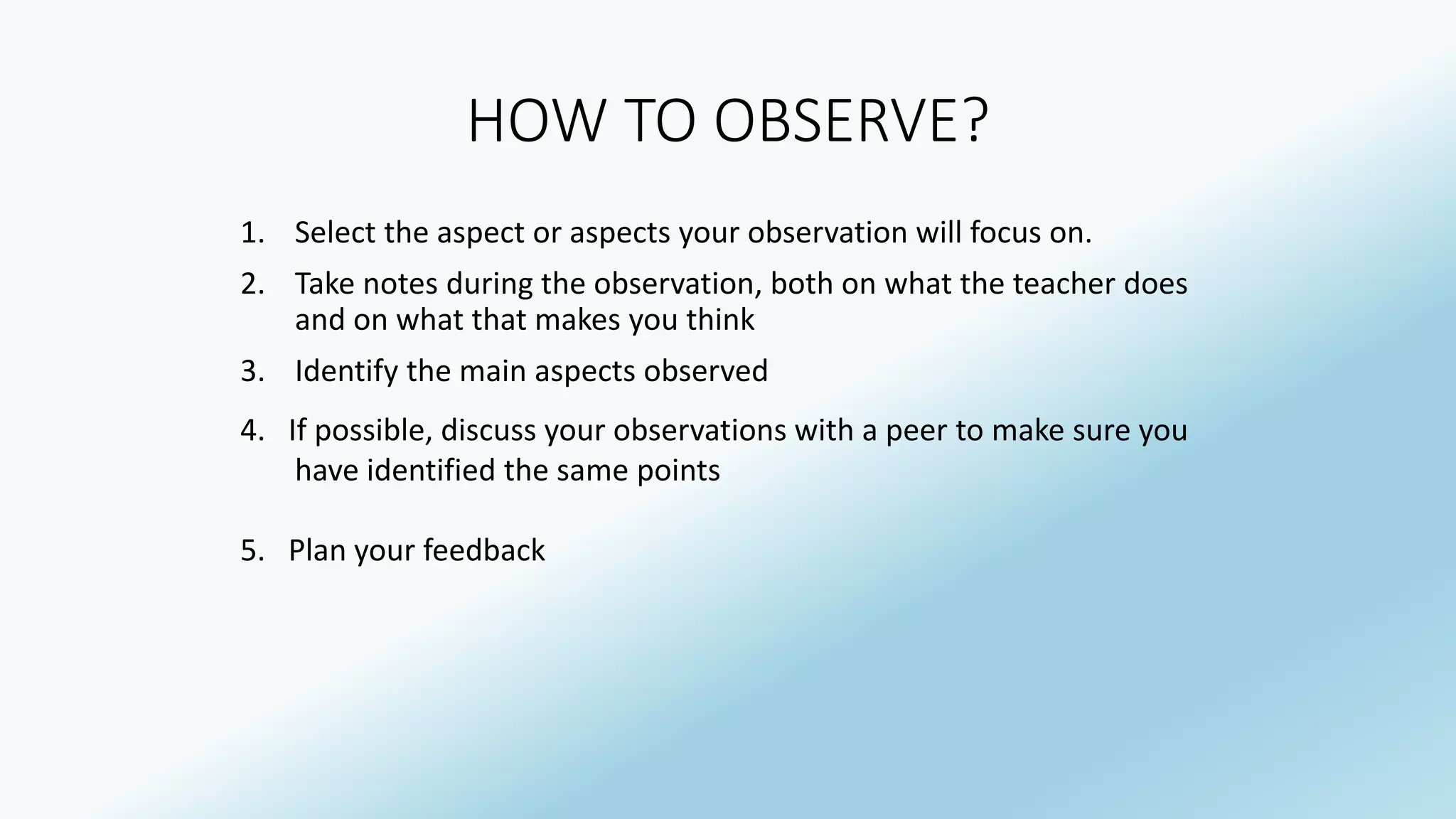 HOW TO OBSERVE?

1. Select the aspect or aspects your observation will focus on.
2. Take notes during the observation, both on what the teacher does and on what that makes you think
3. Identify the main aspects observed
4. If possible, discuss your observations with a peer to make sure you have identified the same points

5. Plan your feedback